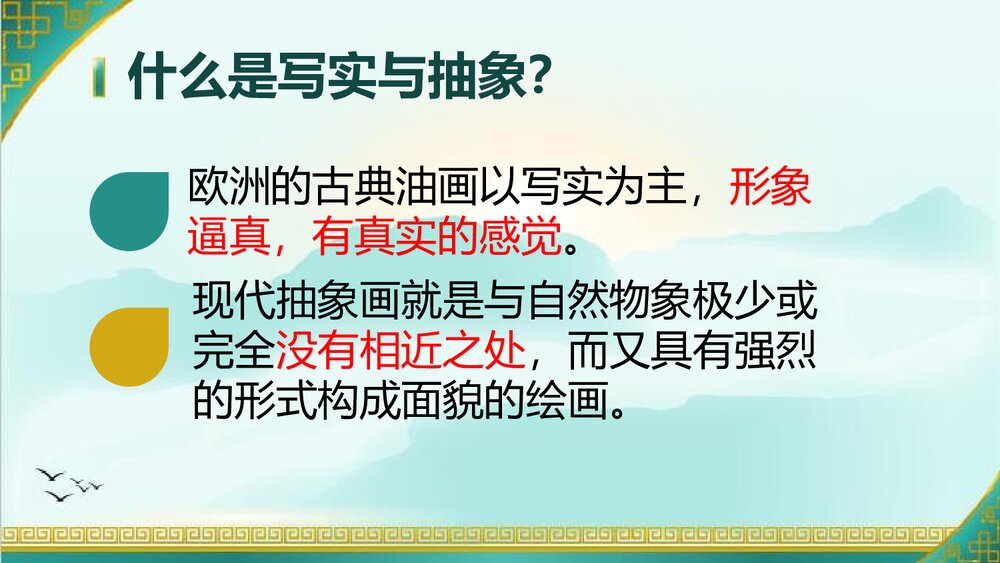 什么是写实与抽象?

欧洲的古典油画以写实为主，形象逼真，有真实的感觉。

现代抽象画就是与自然物象极少或完全没有相近之处，而又具有强烈的形式构成面貌的绘画。